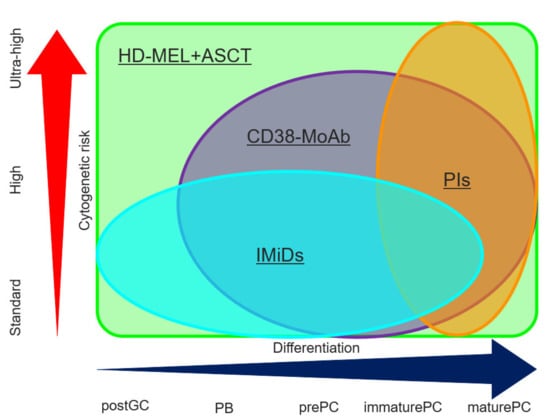 Ultra-high

High

Standard

Cytogenetic risk

HD-MEL+ASCT

CD38-MoAb

PIs

IMiDs

Differentiation

postGC PB prePC immaturePC maturePC